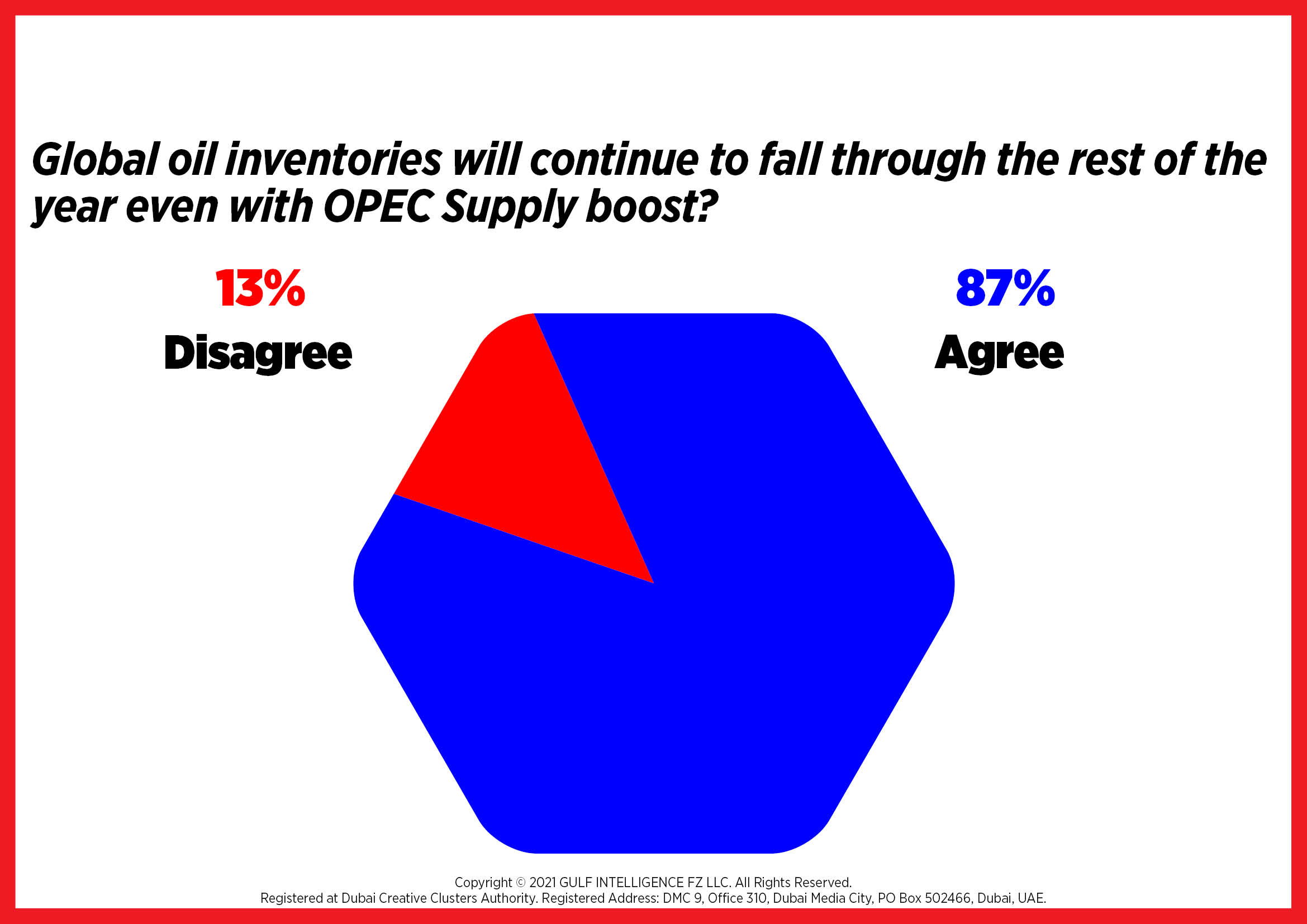 Global oil inventories will continue to fall through the rest of the year even with OPEC Supply boost?

13%
Disagree

87%
Agree

Copyright © 2021 GULF INTELLIGENCE FZ LLC. All Rights Reserved.
Registered at Dubai Creative Clusters Authority. Registered Address: DMC 9, Office 310, Dubai Media City, PO Box 502466, Dubai, UAE.